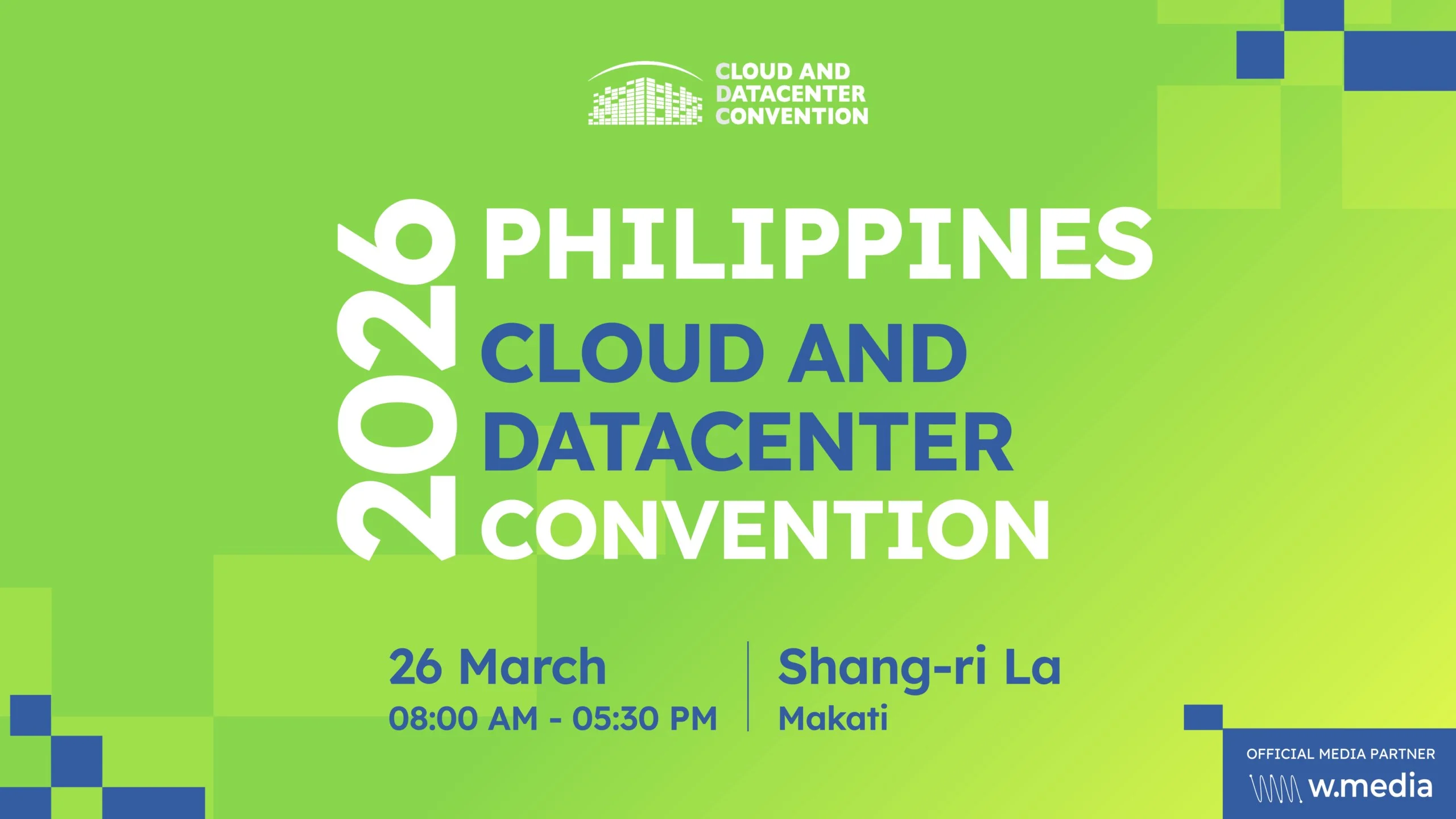 CLOUD AND DATACENTER CONVENTION

2026

PHILIPPINES
CLOUD AND DATACENTER CONVENTION

26 March
08:00 AM - 05:30 PM

Shang-ri La
Makati

OFFICIAL MEDIA PARTNER
w.media